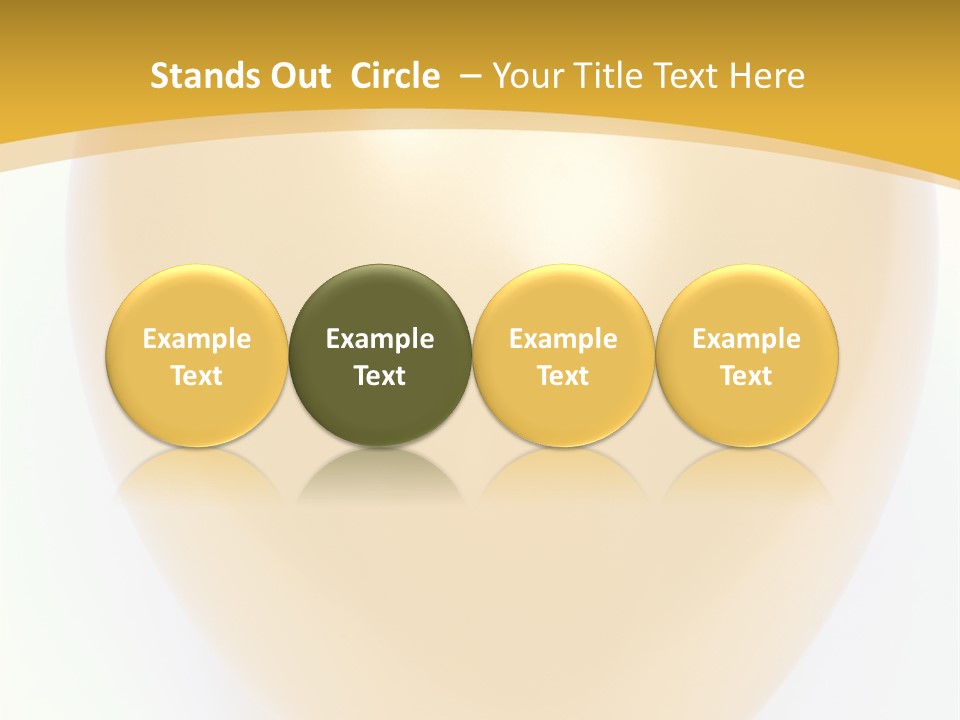 Stands Out Circle – Your Title Text Here

Example Text

Example Text

Example Text

Example Text